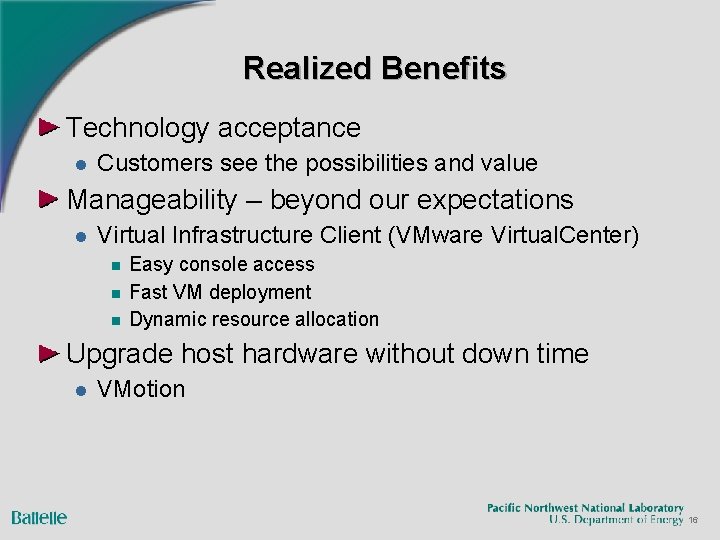 Realized Benefits

Technology acceptance

Customers see the possibilities and value

Manageability – beyond our expectations

Virtual Infrastructure Client (VMware VirtualCenter)

Easy console access

Fast VM deployment

Dynamic resource allocation

Upgrade host hardware without down time

VMotion

Battelle

Pacific Northwest National Laboratory
U.S. Department of Energy 16